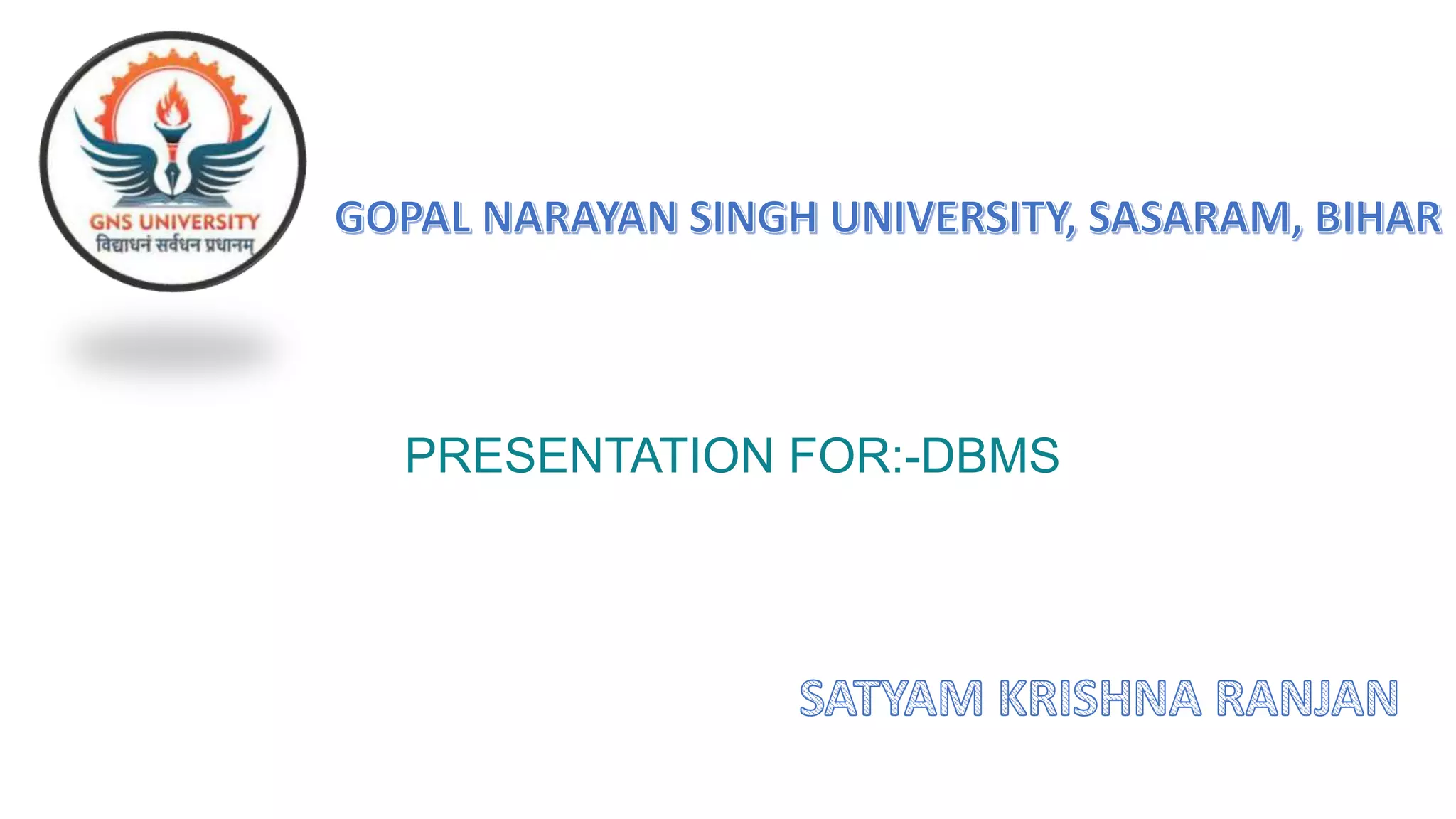 GNS UNIVERSITY
विद्याधनं सर्वधन प्रधानम्

GOPAL NARAYAN SINGH UNIVERSITY, SASARAM, BIHAR

PRESENTATION FOR:-DBMS

SATYAM KRISHNA RANJAN